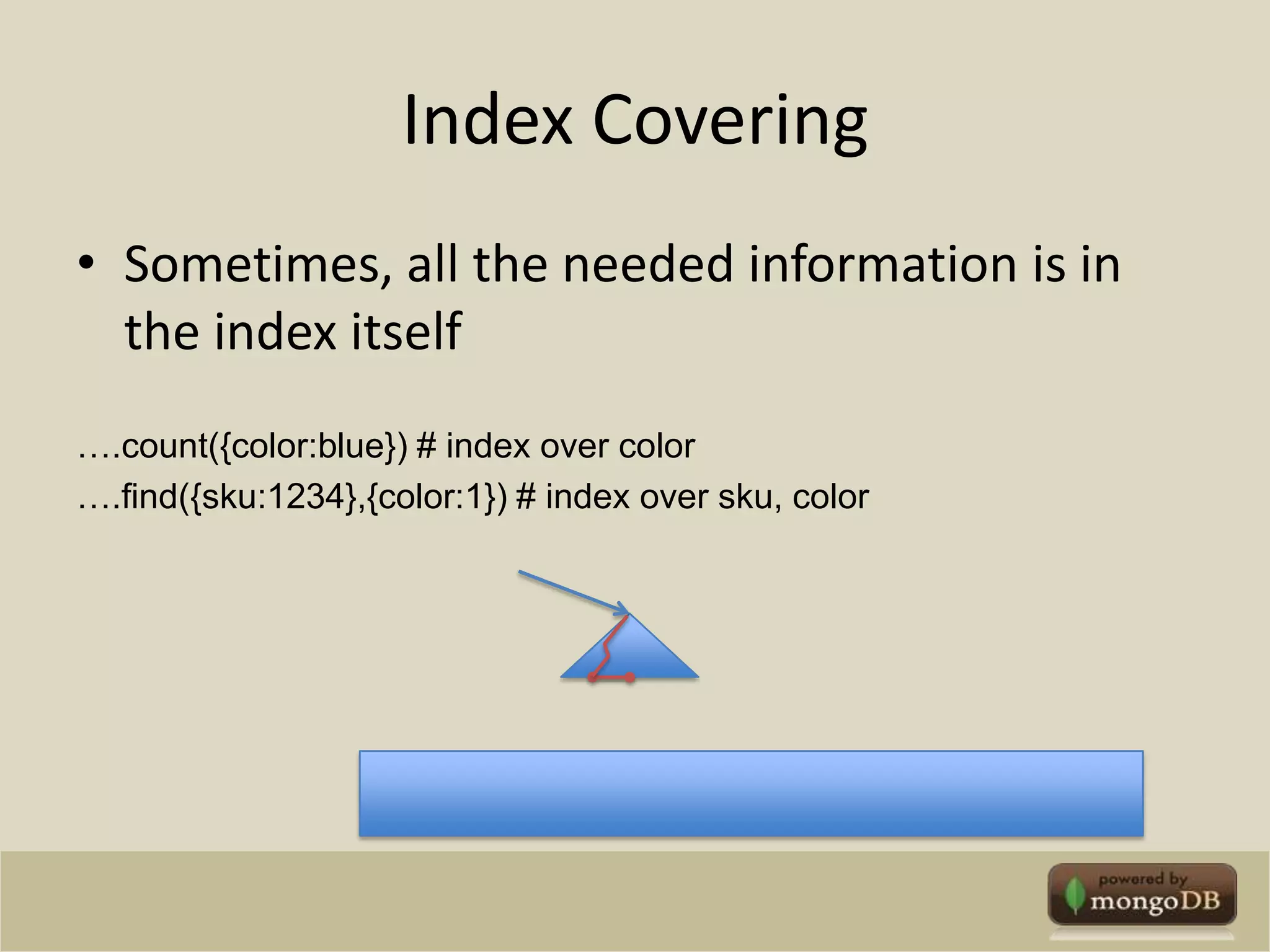 Index Covering

• Sometimes, all the needed information is in the index itself

….count({color:blue}) # index over color
….find({sku:1234},{color:1}) # index over sku, color

powered by
mongoDB